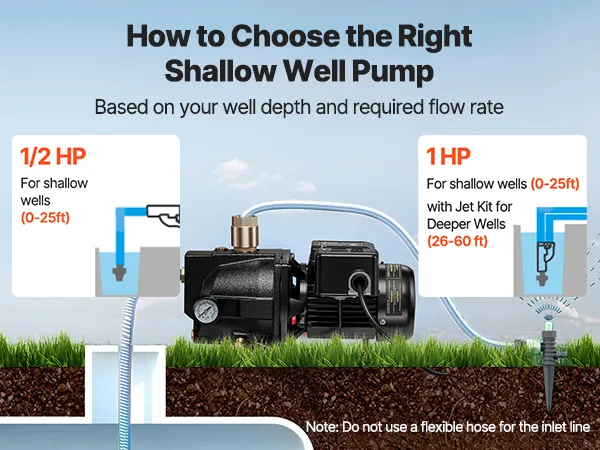 How to Choose the Right Shallow Well Pump

Based on your well depth and required flow rate

1/2 HP

For shallow wells (0-25ft)

1 HP

For shallow wells (0-25ft)

with Jet Kit for Deeper Wells (26-60 ft)

Note: Do not use a flexible hose for the inlet line